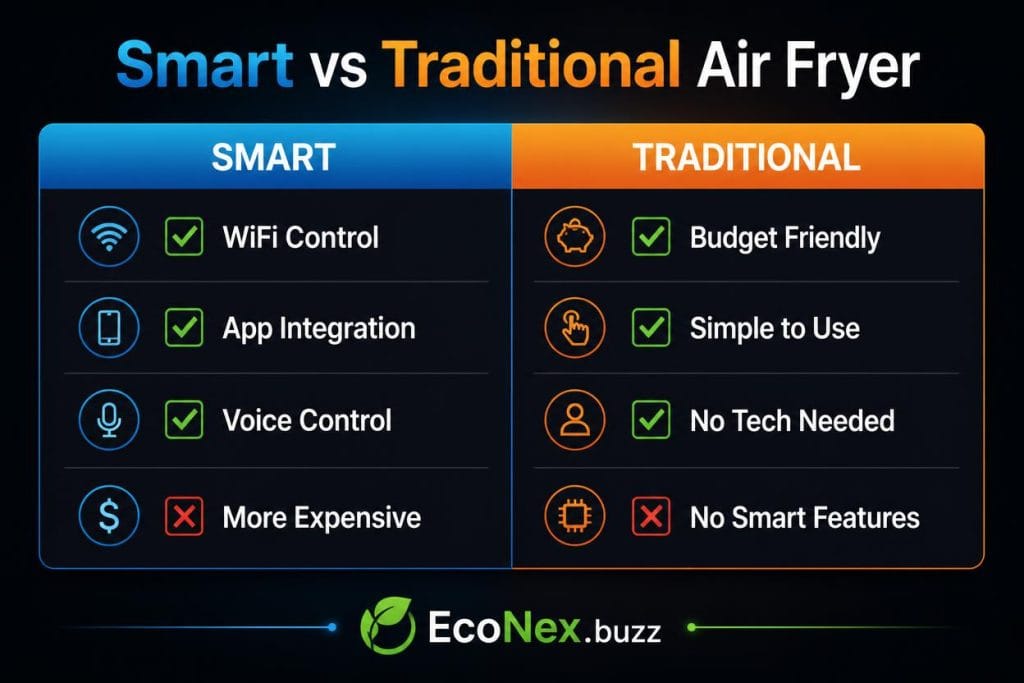 Smart vs Traditional Air Fryer

| SMART | TRADITIONAL |
|---|---|
| WiFi Control | Budget Friendly |
| App Integration | Simple to Use |
| Voice Control | No Tech Needed |
| More Expensive | No Smart Features |

EcoNex.buzz